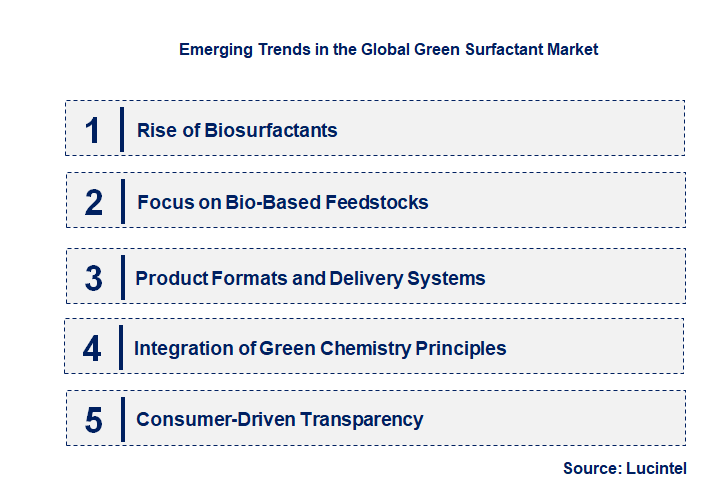 Emerging Trends in the Global Green Surfactant Market

1 Rise of Biosurfactants

2 Focus on Bio-Based Feedstocks

3 Product Formats and Delivery Systems

4 Integration of Green Chemistry Principles

5 Consumer-Driven Transparency

Source: Lucintel